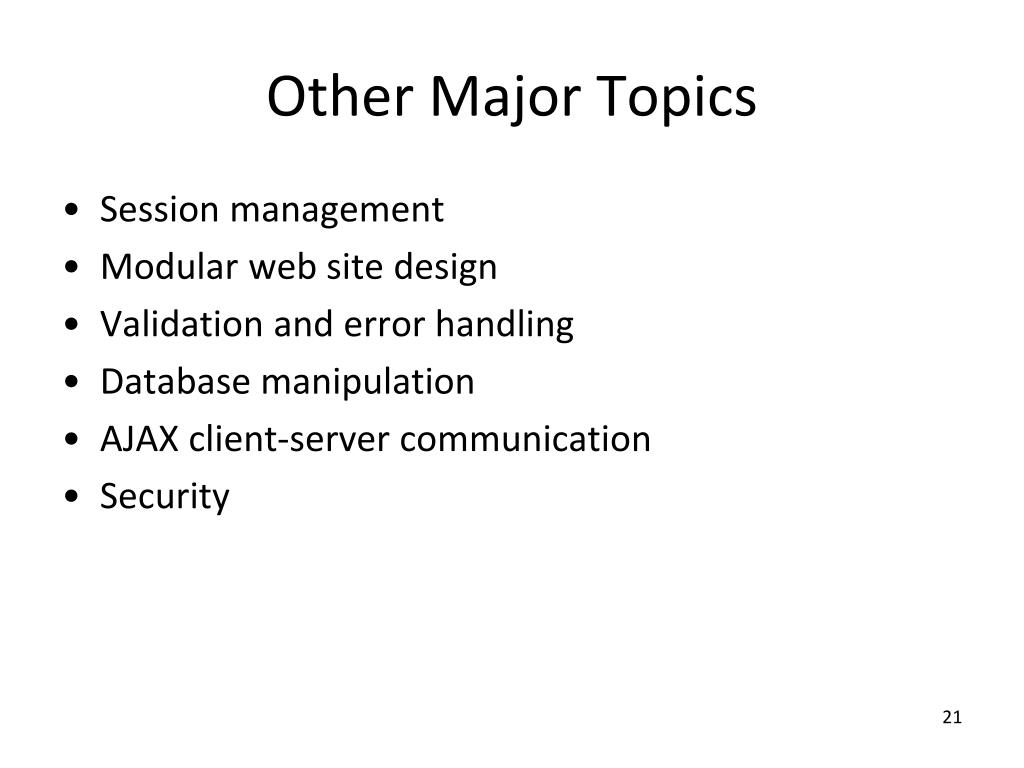 Other Major Topics

• Session management
• Modular web site design
• Validation and error handling
• Database manipulation
• AJAX client-server communication
• Security

21